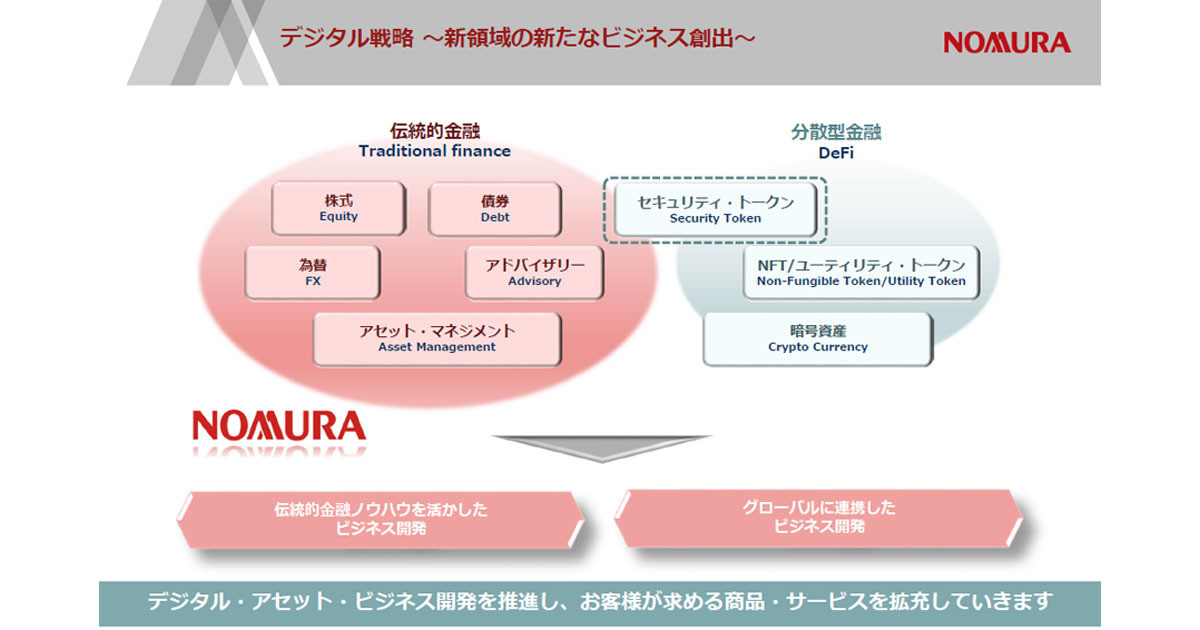 デジタル戦略 ～新領域の新たなビジネス創出～

NOMURA

伝統的金融
Traditional finance

株式
Equity

債券
Debt

為替
FX

アドバイザリー
Advisory

アセット・マネジメント
Asset Management

分散型金融
DeFi

セキュリティ・トークン
Security Token

NFT/ユーティリティ・トークン
Non-Fungible Token/Utility Token

暗号資産
Crypto Currency

NOMURA

伝統的金融ノウハウを活かした
ビジネス開発

グローバルに連携した
ビジネス開発

デジタル・アセット・ビジネス開発を推進し、お客様が求める商品・サービスを拡充していきます